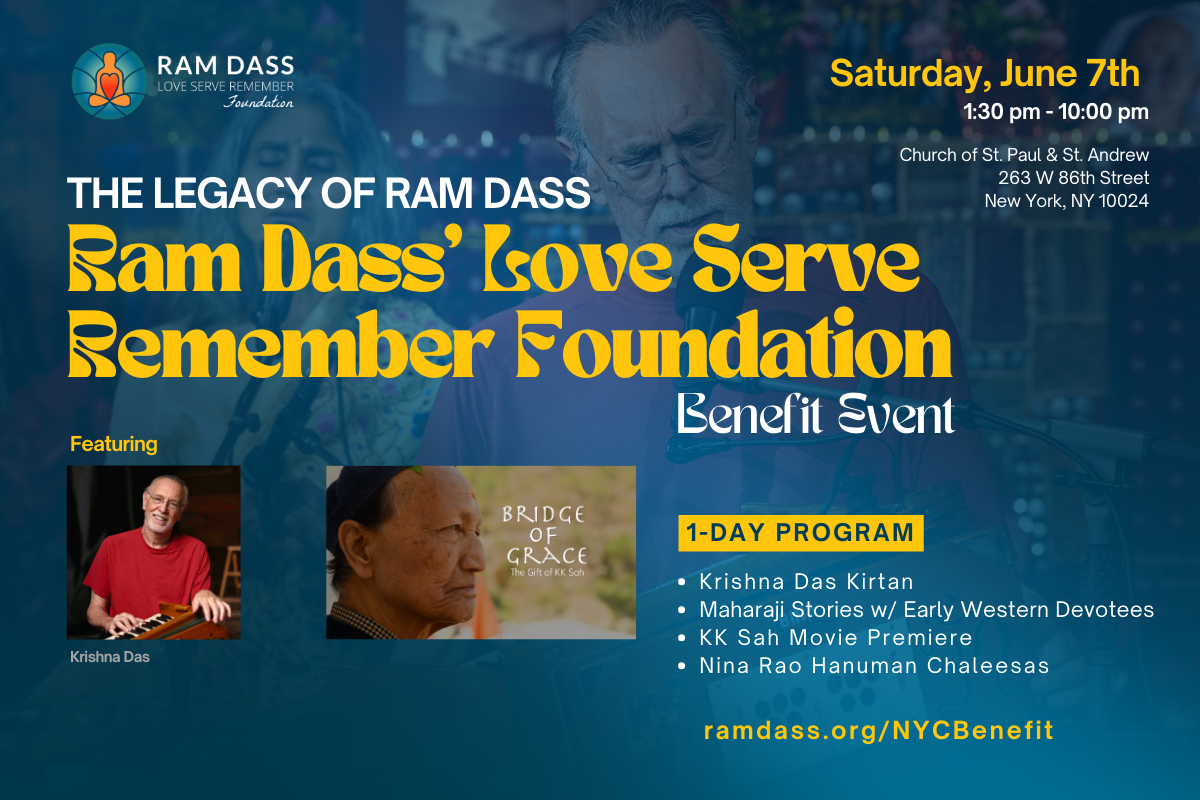 RAM DASS
LOVE SERVE REMEMBER
Foundation

Saturday, June 7th
1:30 pm - 10:00 pm

Church of St. Paul & St. Andrew
263 W 86th Street
New York, NY 10024

THE LEGACY OF RAM DASS
Ram Dass' Love Serve Remember Foundation
Benefit Event

Featuring

Krishna Das

BRIDGE OF GRACE
The Gift of KK Sah

1-DAY PROGRAM

• Krishna Das Kirtan
• Maharaji Stories w/ Early Western Devotees
• KK Sah Movie Premiere
• Nina Rao Hanuman Chaleesas

ramdass.org/NYCBenefit